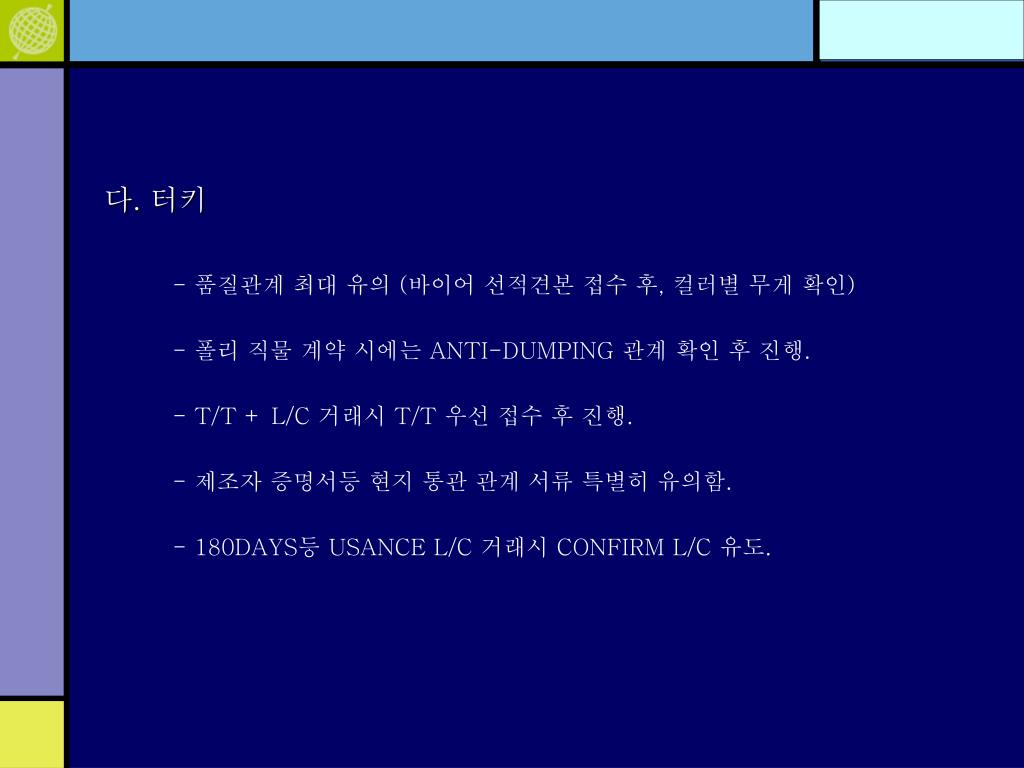 다. 터키

- 품질관계 최대 유의 (바이어 선적견본 접수 후, 컬러별 무게 확인)

- 폴리 직물 계약 시에는 ANTI-DUMPING 관계 확인 후 진행.

- T/T + L/C 거래시 T/T 우선 접수 후 진행.

- 제조자 증명서등 현지 통관 관계 서류 특별히 유의함.

- 180DAYS등 USANCE L/C 거래시 CONFIRM L/C 유도.